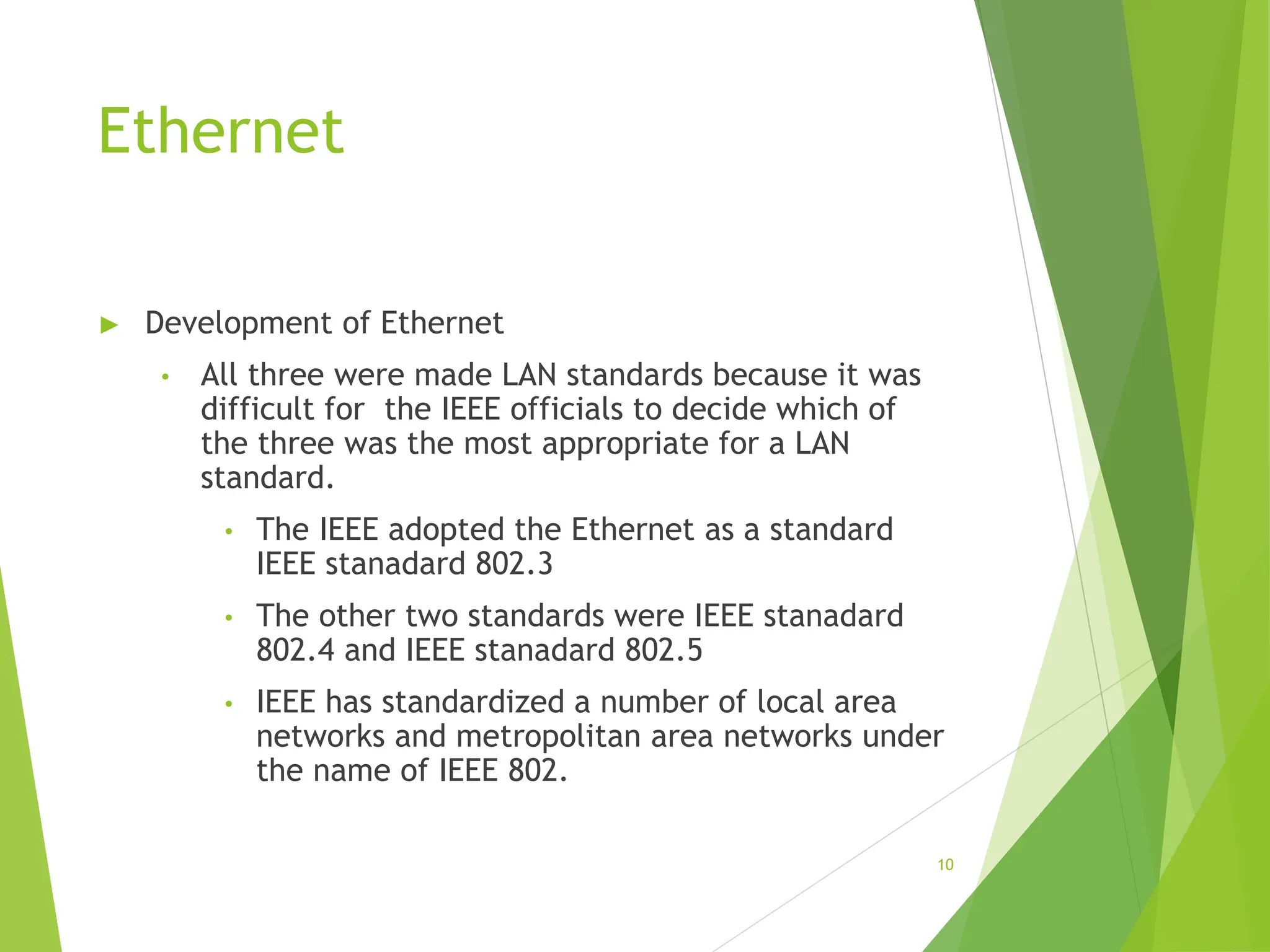 Ethernet

▶ Development of Ethernet

• All three were made LAN standards because it was difficult for the IEEE officials to decide which of the three was the most appropriate for a LAN standard.

• The IEEE adopted the Ethernet as a standard IEEE stanadard 802.3

• The other two standards were IEEE stanadard 802.4 and IEEE stanadard 802.5

• IEEE has standardized a number of local area networks and metropolitan area networks under the name of IEEE 802.

10